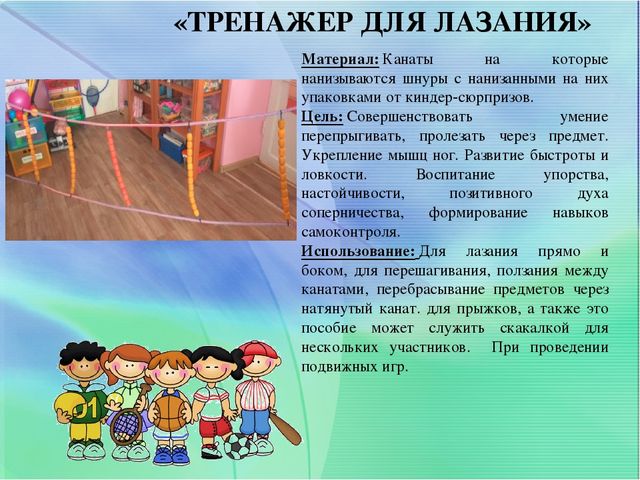 «ТРЕНАЖЕР ДЛЯ ЛАЗАНИЯ»

Материал: Канаты на которые нанизываются шнуры с нанизанными на них упаковками от киндер-сюрпризов.

Цель: Совершенствовать умение перепрыгивать, пролезать через предмет. Укрепление мышц ног. Развитие быстроты и ловкости. Воспитание упорства, настойчивости, позитивного духа соперничества, формирование навыков самоконтроля.

Использование: Для лазания прямо и боком, для перешагивания, ползания между канатами, перебрасывание предметов через натянутый канат. для прыжков, а также это пособие может служить скакалкой для нескольких участников. При проведении подвижных игр.

01